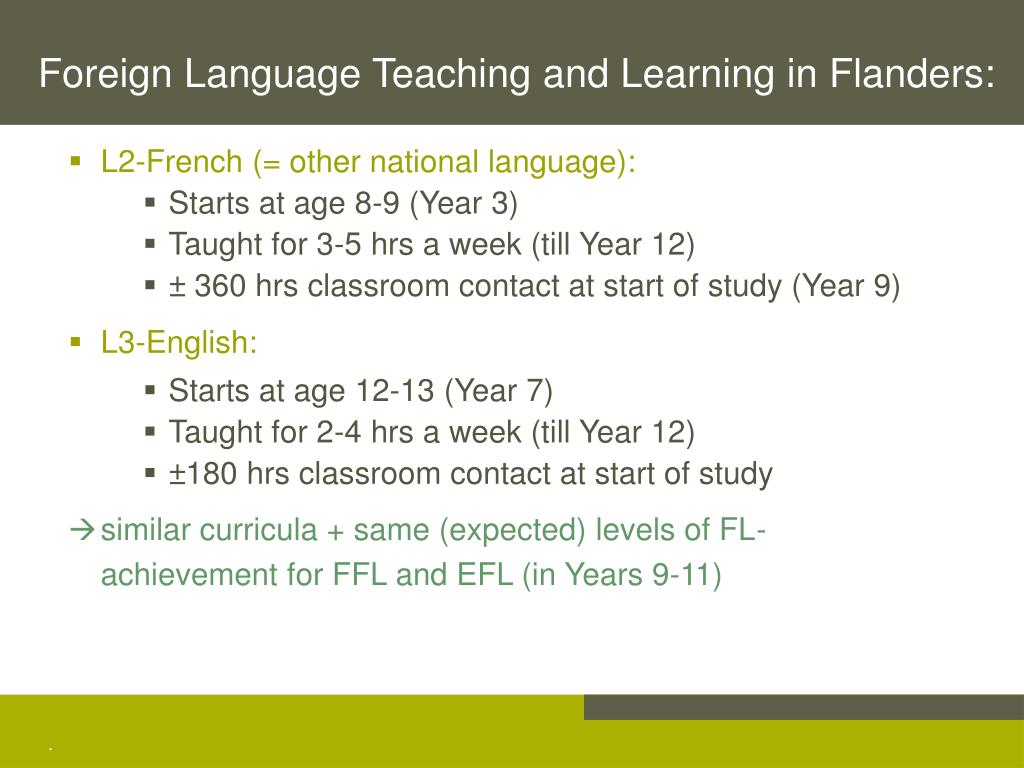 Foreign Language Teaching and Learning in Flanders:

▪ L2-French (= other national language):
  ▪ Starts at age 8-9 (Year 3)
  ▪ Taught for 3-5 hrs a week (till Year 12)
  ▪ ± 360 hrs classroom contact at start of study (Year 9)

▪ L3-English:
  ▪ Starts at age 12-13 (Year 7)
  ▪ Taught for 2-4 hrs a week (till Year 12)
  ▪ ±180 hrs classroom contact at start of study

→ similar curricula + same (expected) levels of FL-achievement for FFL and EFL (in Years 9-11)

.